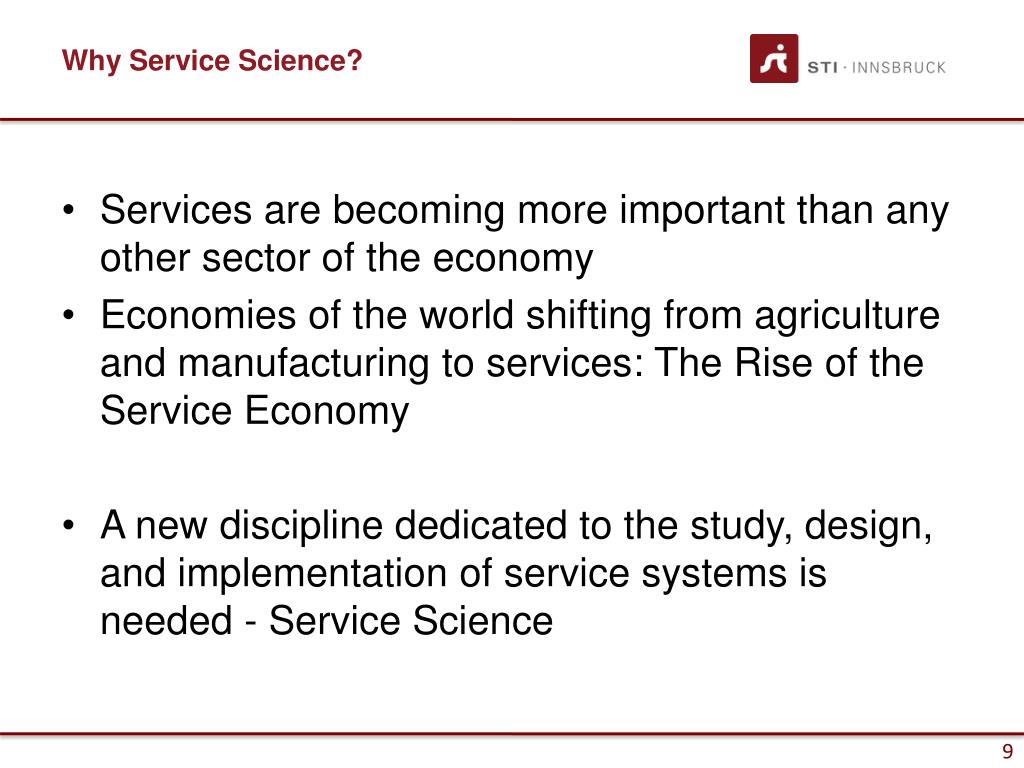 Why Service Science?

STI · INNSBRUCK

• Services are becoming more important than any other sector of the economy
• Economies of the world shifting from agriculture and manufacturing to services: The Rise of the Service Economy

• A new discipline dedicated to the study, design, and implementation of service systems is needed - Service Science

9